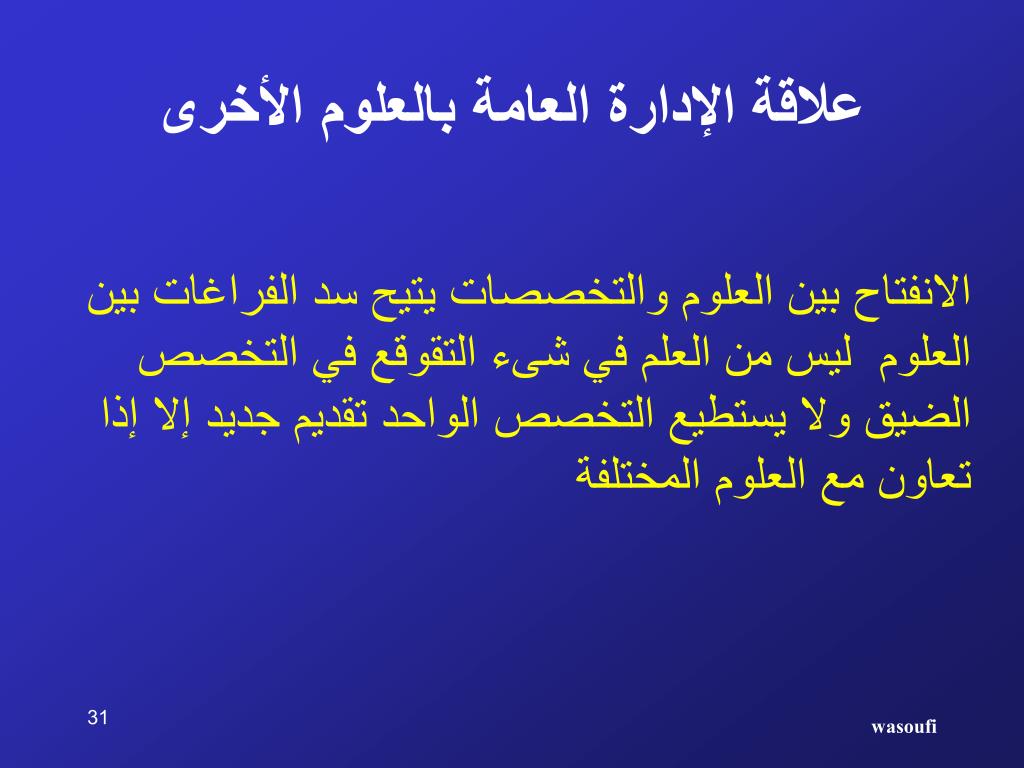 علاقة الإدارة العامة بالعلوم الأخرى

الانفتاح بين العلوم والتخصصات يتيح سد الفراغات بين العلوم ليس من العلم في شىء التقوقع في التخصص الضيق ولا يستطيع التخصص الواحد تقديم جديد إلا إذا تعاون مع العلوم المختلفة

31

wasoufi